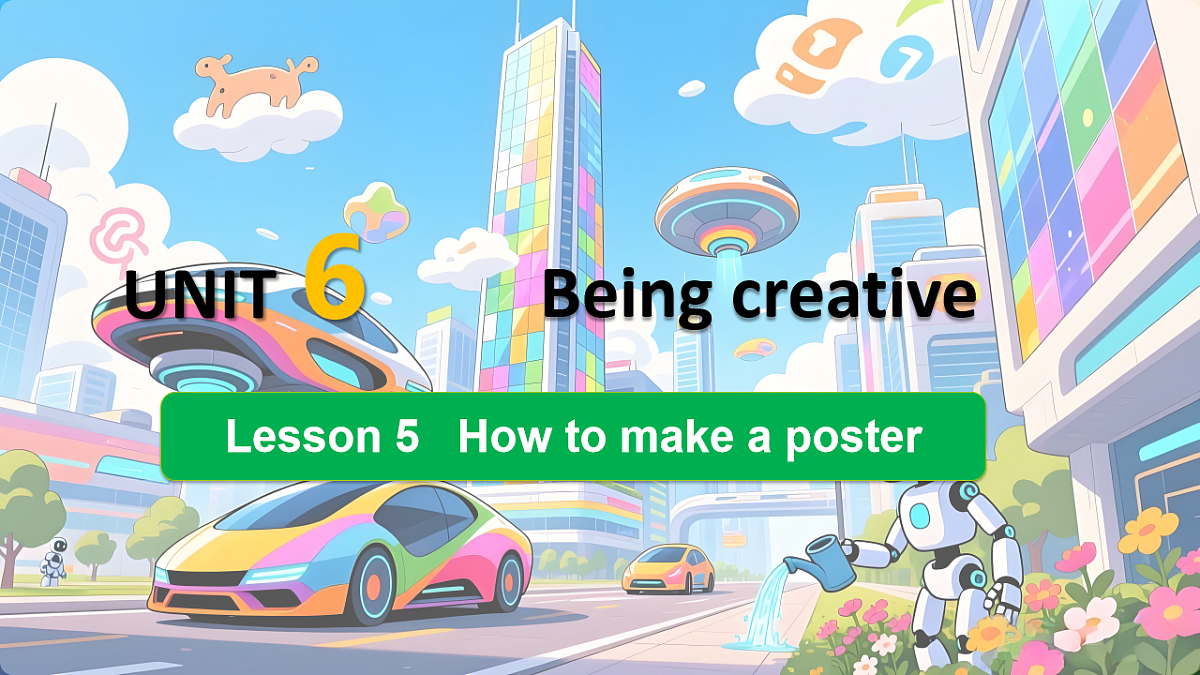 UNIT 6 Being creative

Lesson 5 How to make a poster